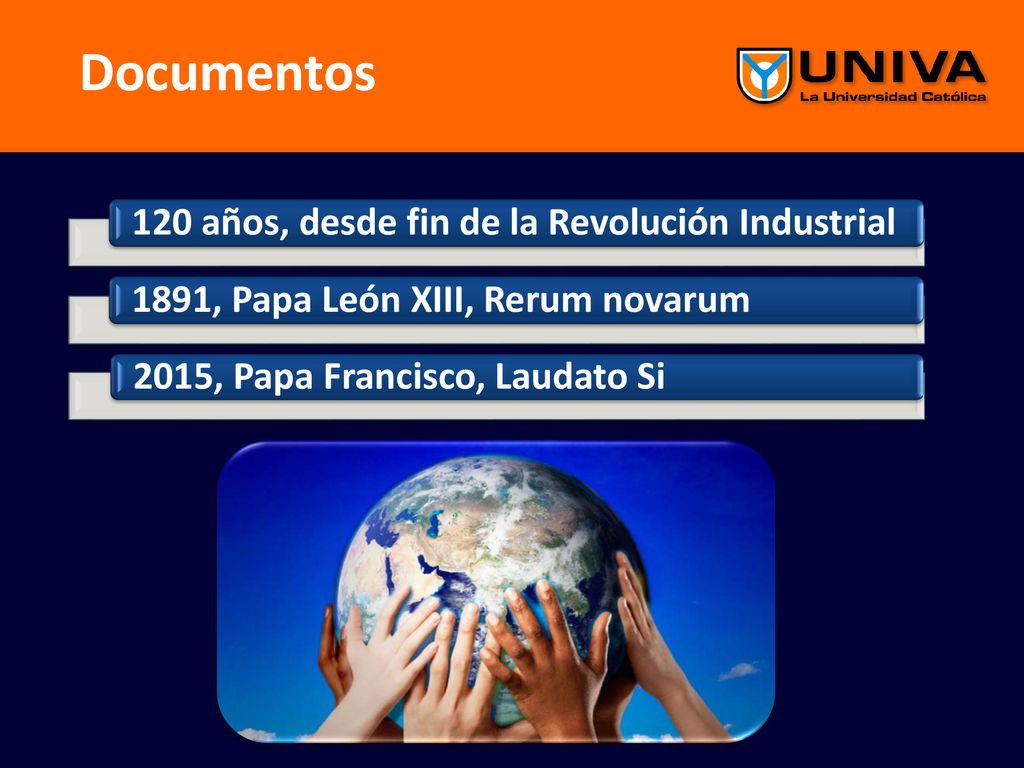 Documentos

UNIVA
La Universidad Católica

120 años, desde fin de la Revolución Industrial

1891, Papa León XIII, Rerum novarum

2015, Papa Francisco, Laudato Si